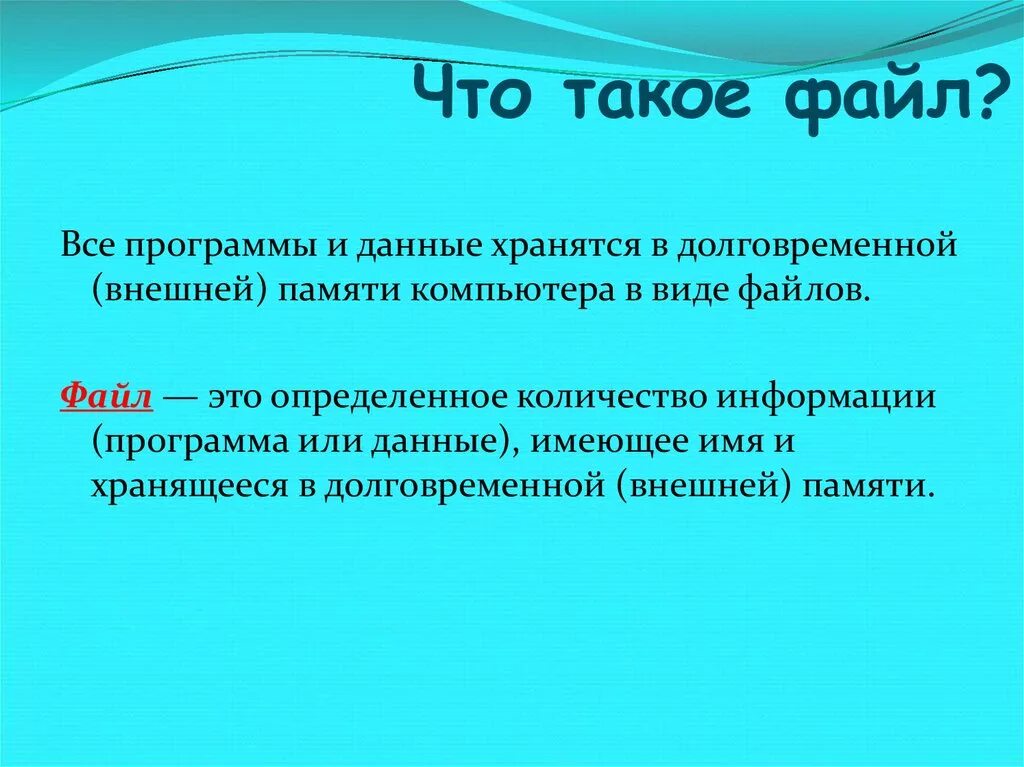 Что такое файл?

Все программы и данные хранятся в долговременной (внешней) памяти компьютера в виде файлов.

Файл — это определенное количество информации (программа или данные), имеющее имя и хранящееся в долговременной (внешней) памяти.